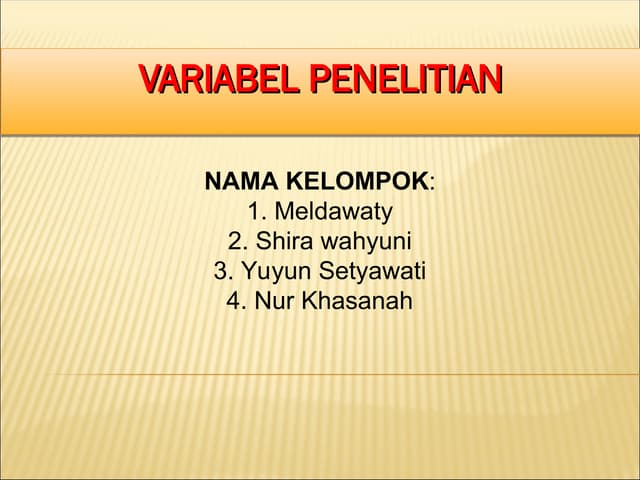 VARIABEL PENELITIAN

NAMA KELOMPOK:
1. Meldawaty
2. Shira wahyuni
3. Yuyun Setyawati
4. Nur Khasanah